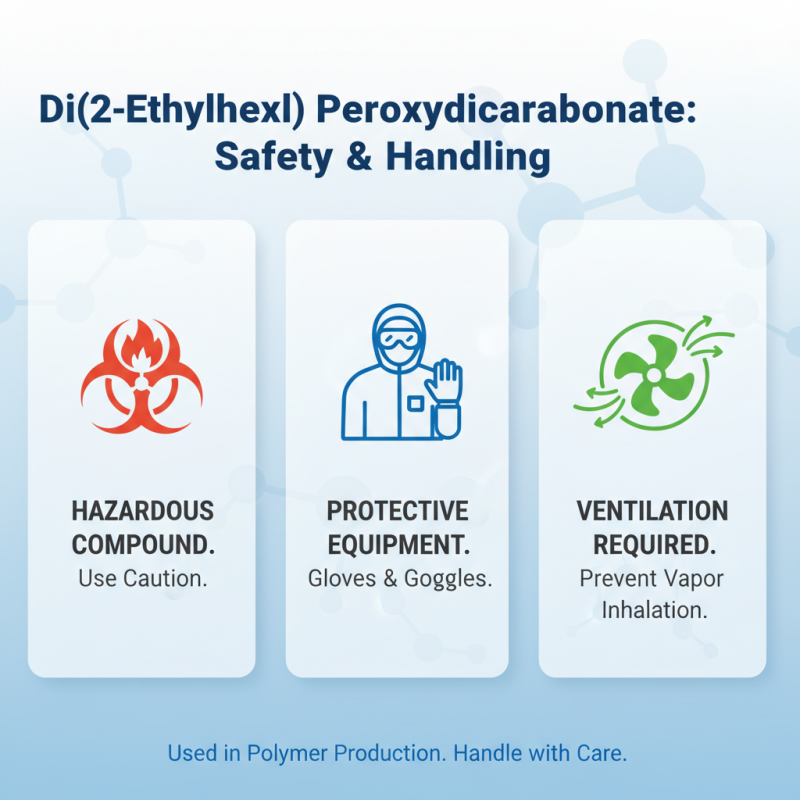 Di(2-Ethylhexl) Peroxydicarabonate: Safety & Handling

HAZARDOUS COMPOUND.
Use Caution.

PROTECTIVE EQUIPMENT.
Gloves & Goggles.

VENTILATION REQUIRED.
Prevent Vapor Inhalation.

Used in Polymer Production. Handle with Care.